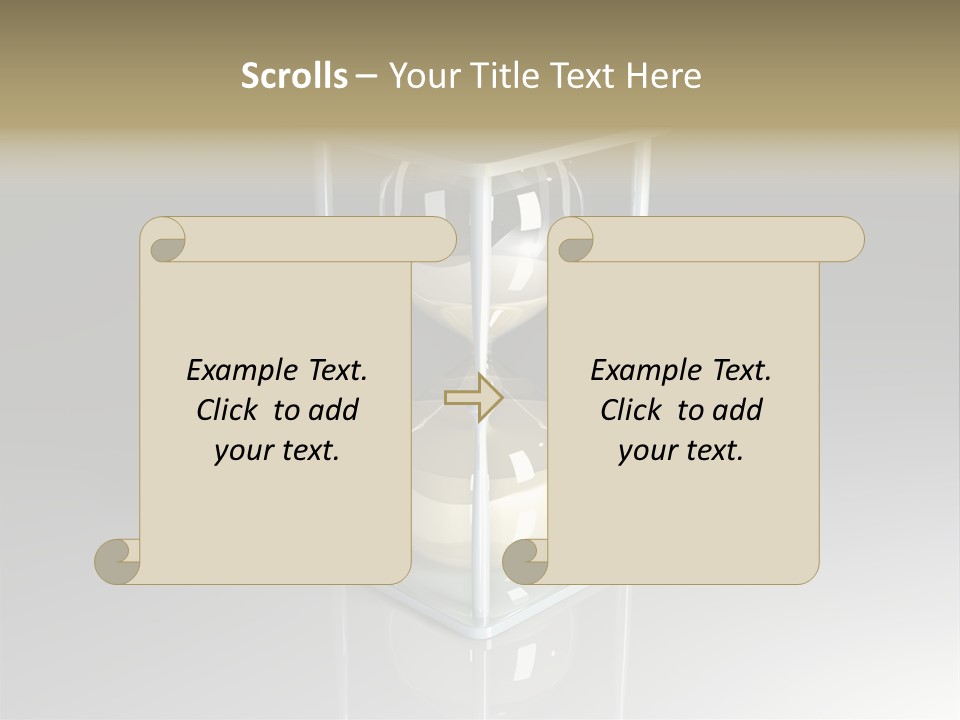 Scrolls – Your Title Text Here

Example Text. Click to add your text.

Example Text. Click to add your text.